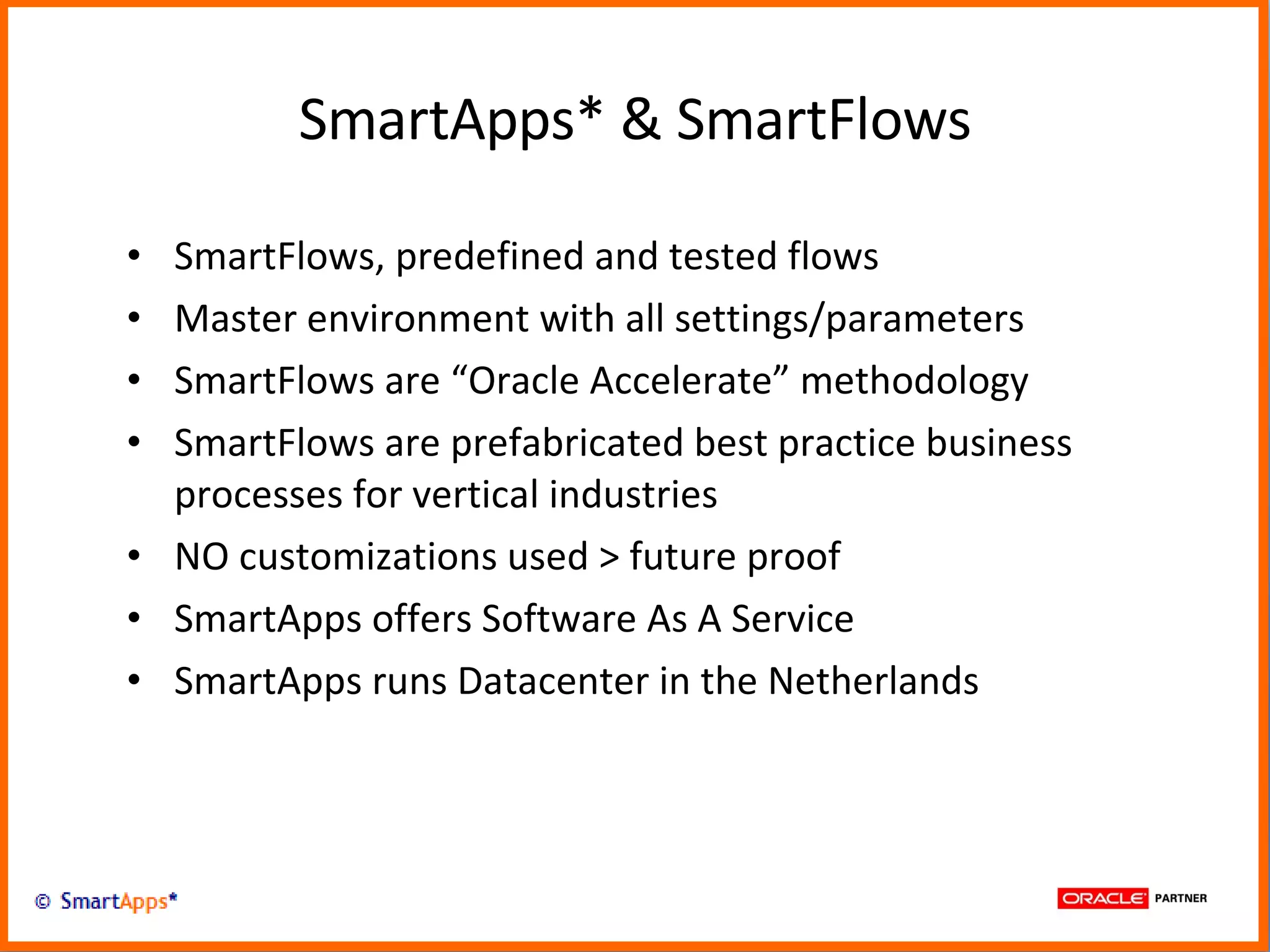 SmartApps* & SmartFlows

• SmartFlows, predefined and tested flows
• Master environment with all settings/parameters
• SmartFlows are “Oracle Accelerate” methodology
• SmartFlows are prefabricated best practice business processes for vertical industries
• NO customizations used > future proof
• SmartApps offers Software As A Service
• SmartApps runs Datacenter in the Netherlands

© SmartApps*

ORACLE PARTNER